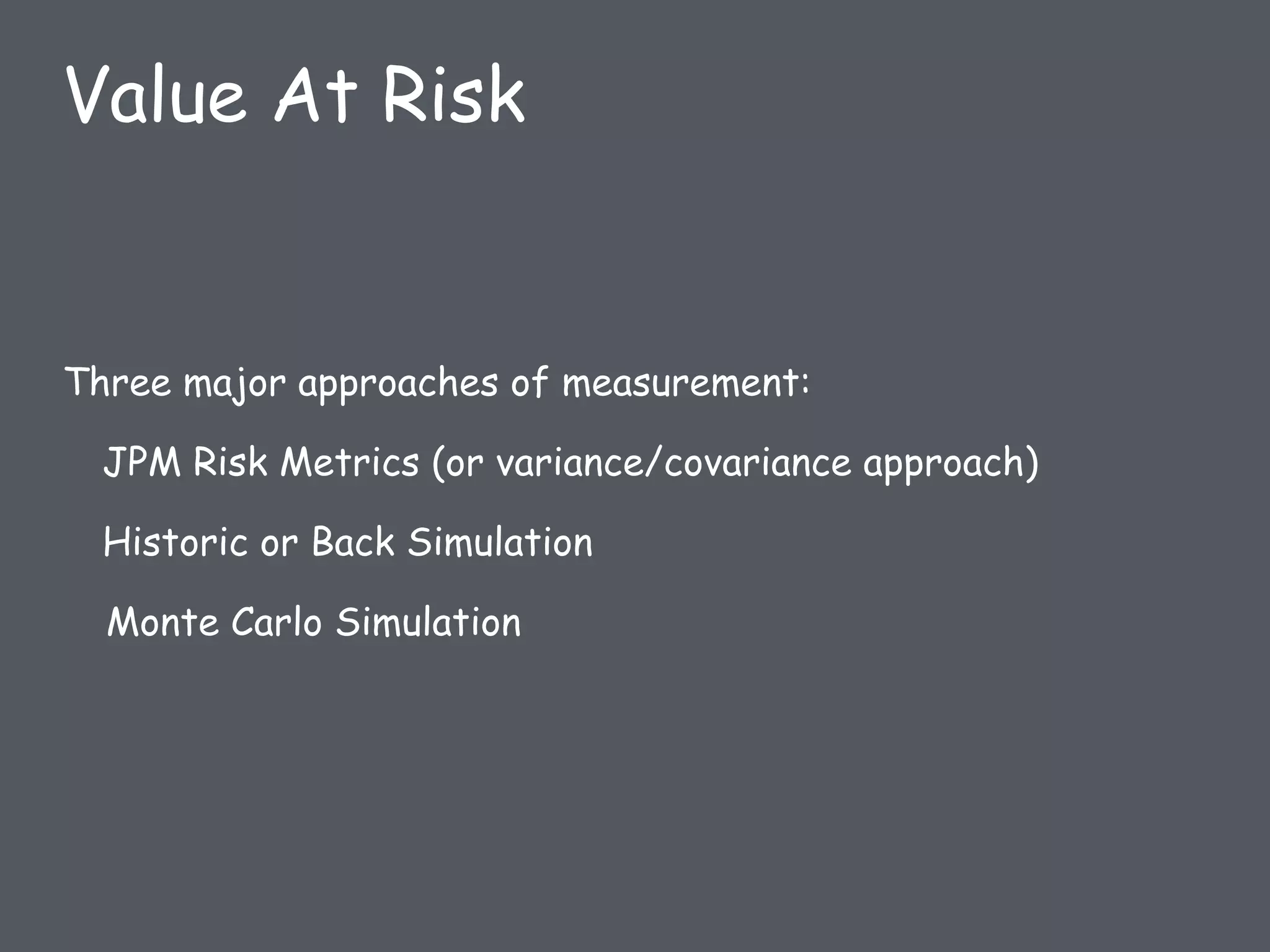 Value At Risk

Three major approaches of measurement:

JPM Risk Metrics (or variance/covariance approach)

Historic or Back Simulation

Monte Carlo Simulation